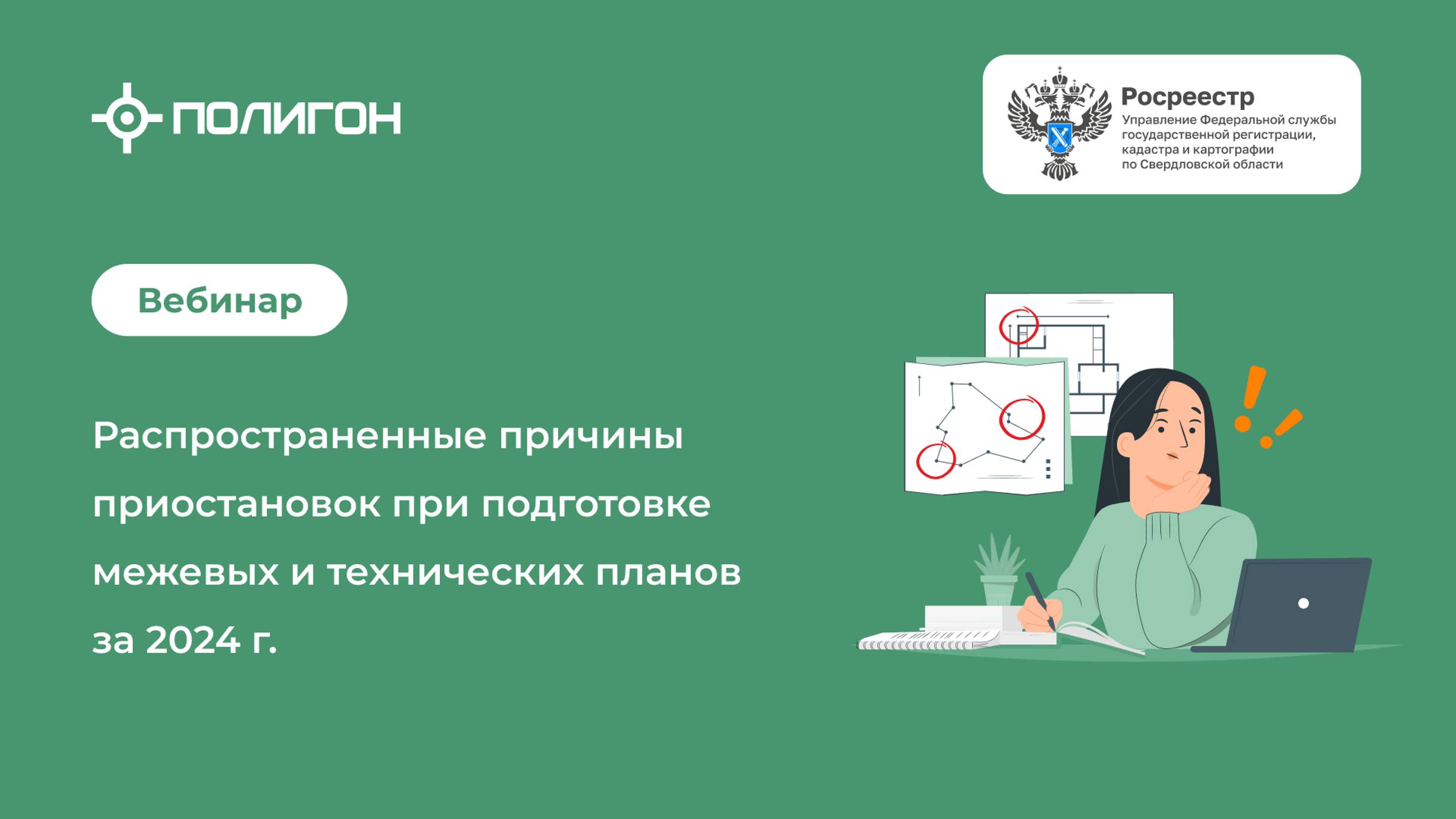 ПОЛИГОН

Росреестр
Управление Федеральной службы государственной регистрации, кадастра и картографии по Свердловской области

Вебинар

Распространенные причины приостановок при подготовке межевых и технических планов за 2024 г.